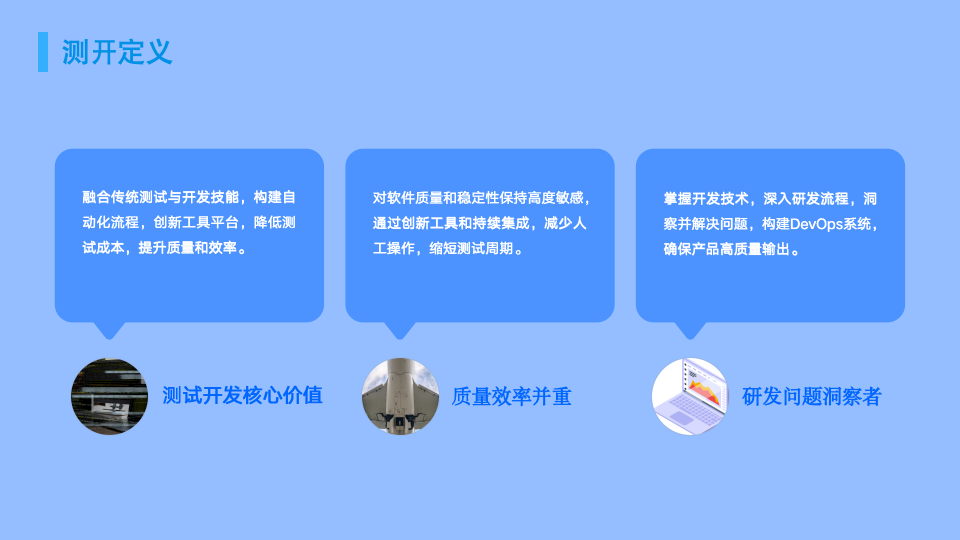 测开定义

融合传统测试与开发技能，构建自动化流程，创新工具平台，降低测试成本，提升质量和效率。

测试开发核心价值

对软件质量和稳定性保持高度敏感，通过创新工具和持续集成，减少人工操作，缩短测试周期。

质量效率并重

掌握开发技术，深入研发流程，洞察并解决问题，构建DevOps系统，确保产品高质量输出。

研发问题洞察者